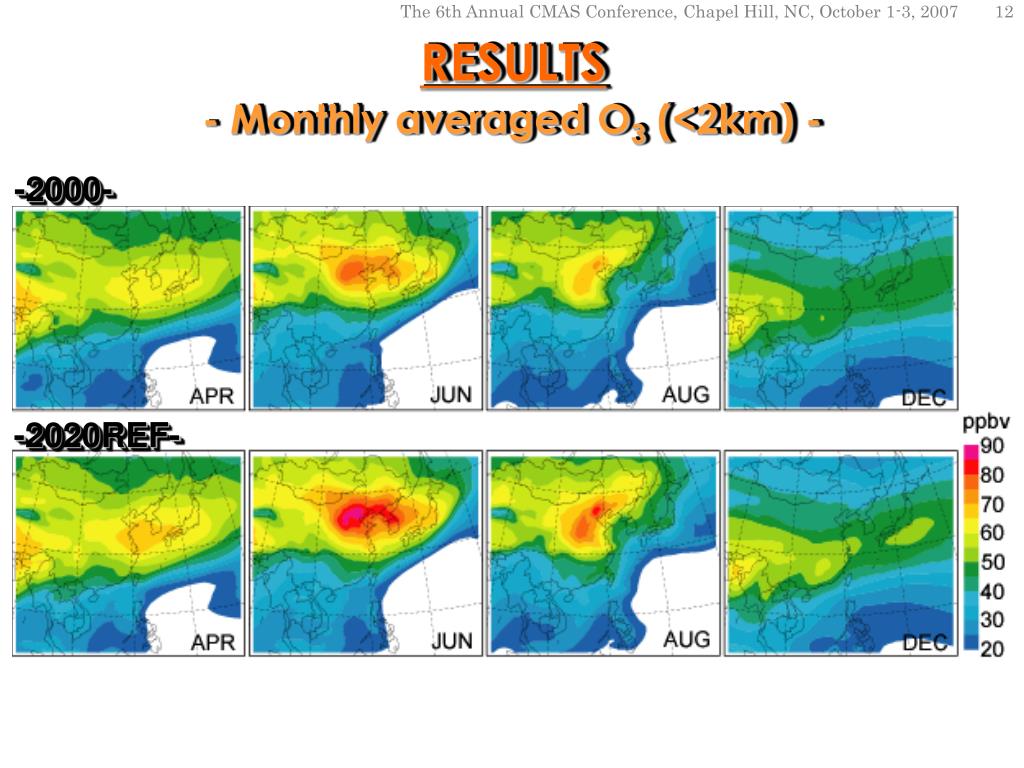 The 6th Annual CMAS Conference, Chapel Hill, NC, October 1-3, 2007 12

RESULTS

- Monthly averaged $O_3$ (<2km) -

-2000-

APR

JUN

AUG

DEC

-2020REF-

APR

JUN

AUG

DEC

ppbv
90
80
70
60
50
40
30
20